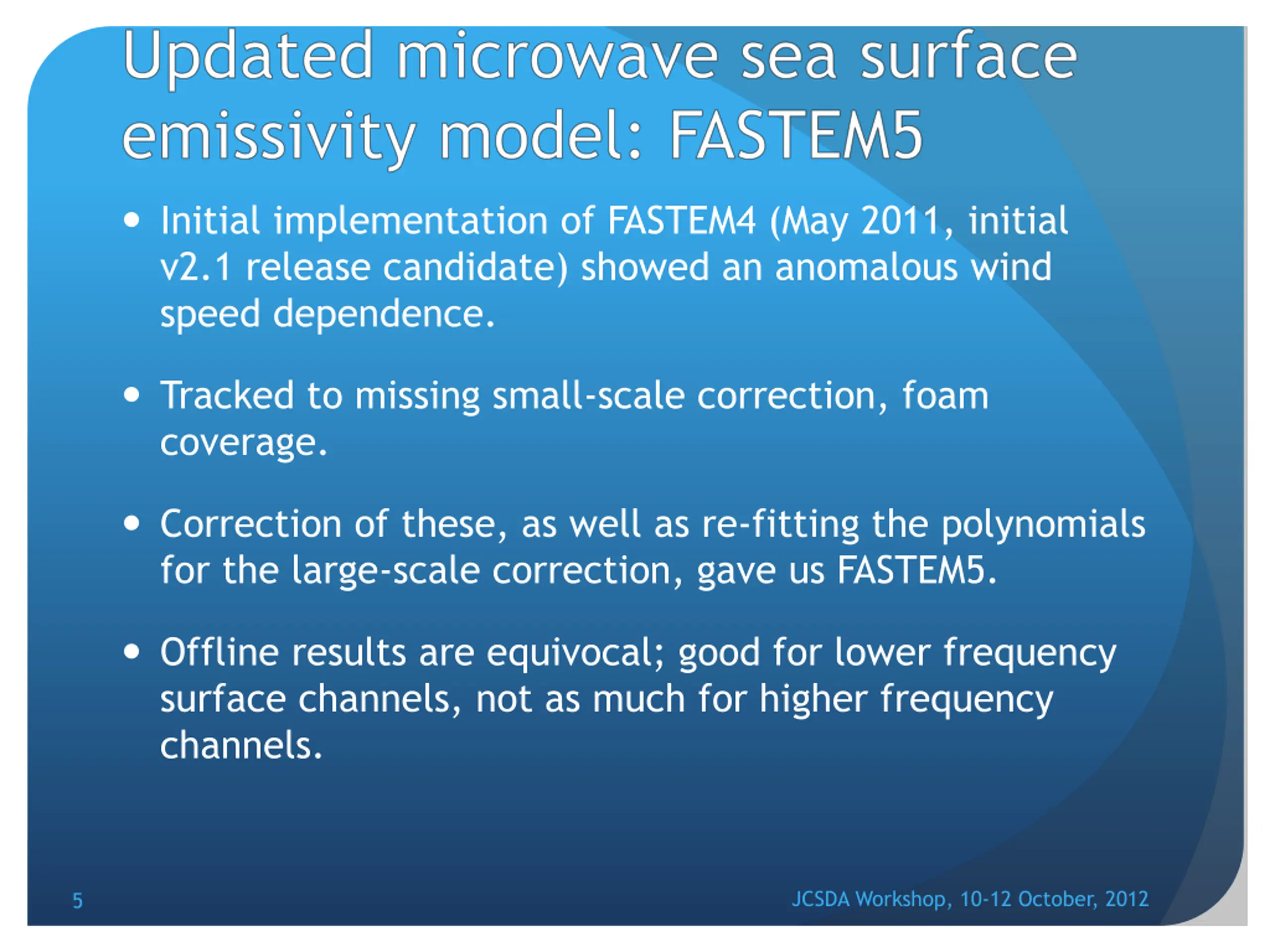 Updated microwave sea surface emissivity model: FASTEM5

• Initial implementation of FASTEM4 (May 2011, initial v2.1 release candidate) showed an anomalous wind speed dependence.

• Tracked to missing small-scale correction, foam coverage.

• Correction of these, as well as re-fitting the polynomials for the large-scale correction, gave us FASTEM5.

• Offline results are equivocal; good for lower frequency surface channels, not as much for higher frequency channels.

5

JCSDA Workshop, 10-12 October, 2012